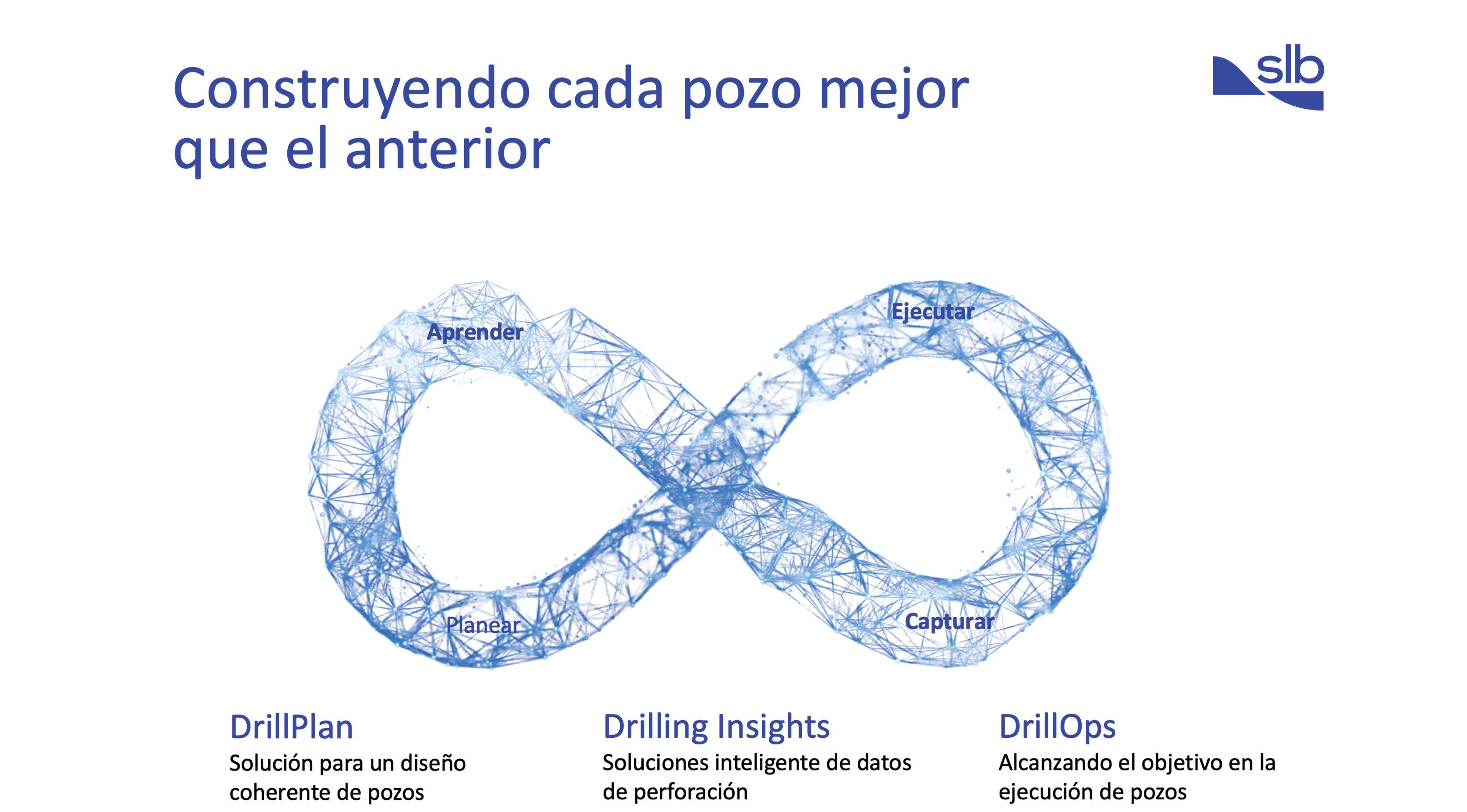 Construyendo cada pozo mejor que el anterior

slb

Aprender

Ejecutar

Planear

Capturar

DrillPlan
Solución para un diseño coherente de pozos

Drilling Insights
Soluciones inteligente de datos de perforación

DrillOps
Alcanzando el objetivo en la ejecución de pozos